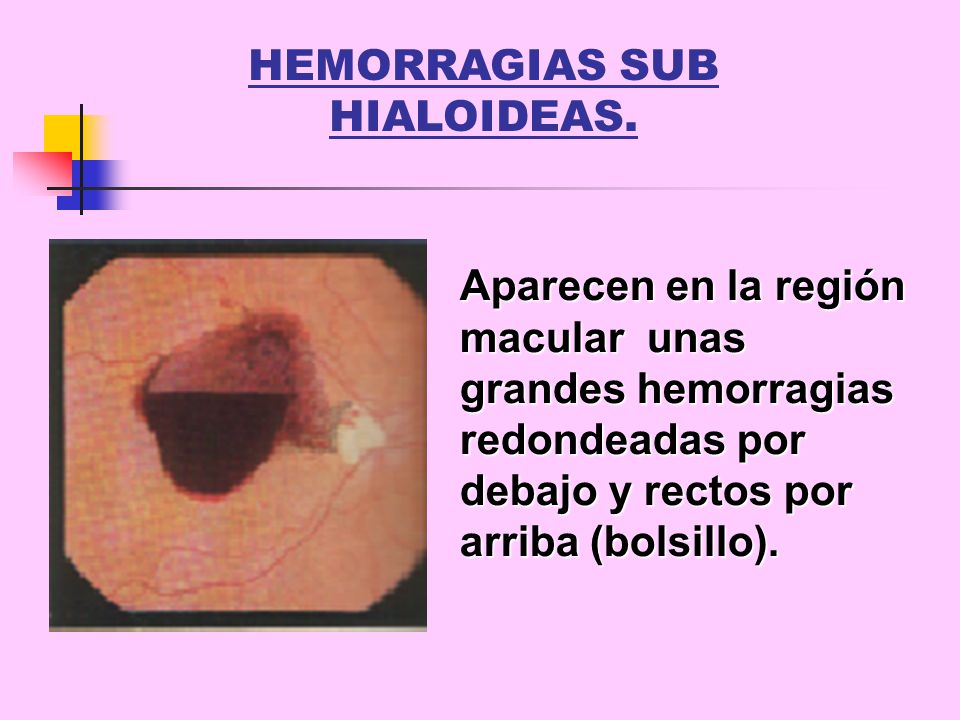 HEMORRAGIAS SUB HIALOIDEAS.

Aparecen en la región macular  unas grandes hemorragias redondeadas por debajo y rectos por arriba (bolsillo).